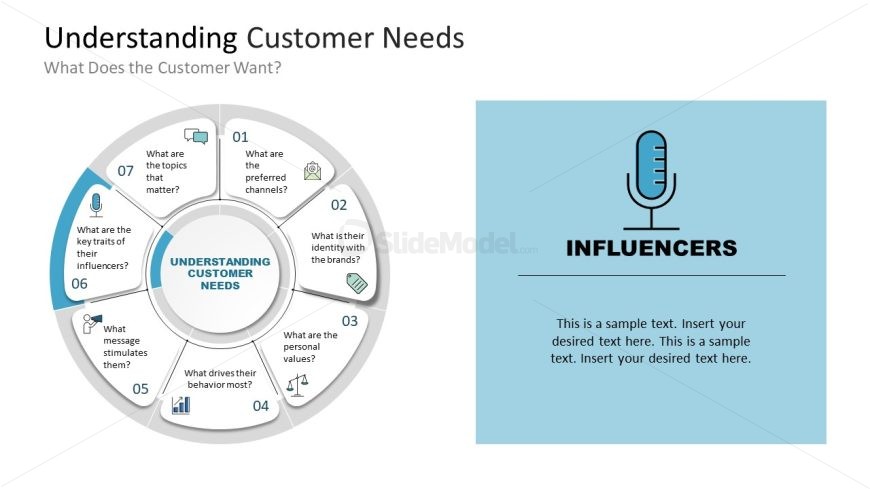 Understanding Customer Needs
What Does the Customer Want?

UNDERSTANDING CUSTOMER NEEDS

01
What are the preferred channels?

02
What is their identity with the brands?

03
What are the personal values?

04
What drives their behavior most?

05
What message stimulates them?

06
What are the key traits of their influencers?

07
What are the topics that matter?

SlideModel.com

INFLUENCERS

This is a sample text. Insert your desired text here. This is a sample text. Insert your desired text here.